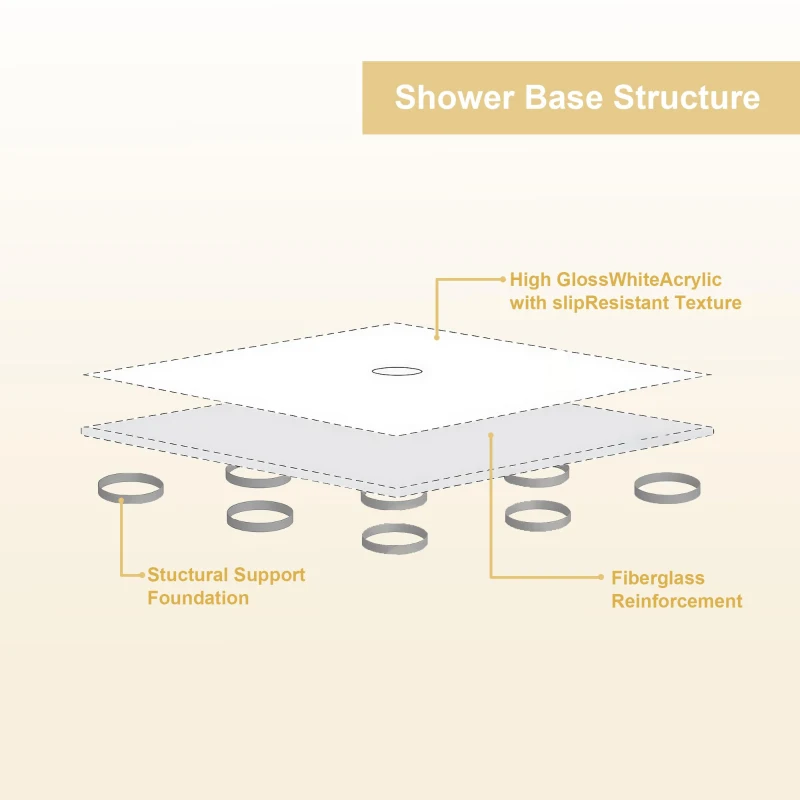 Shower Base Structure

High GlossWhiteAcrylic with slipResistant Texture

Stuctural Support Foundation

Fiberglass Reinforcement